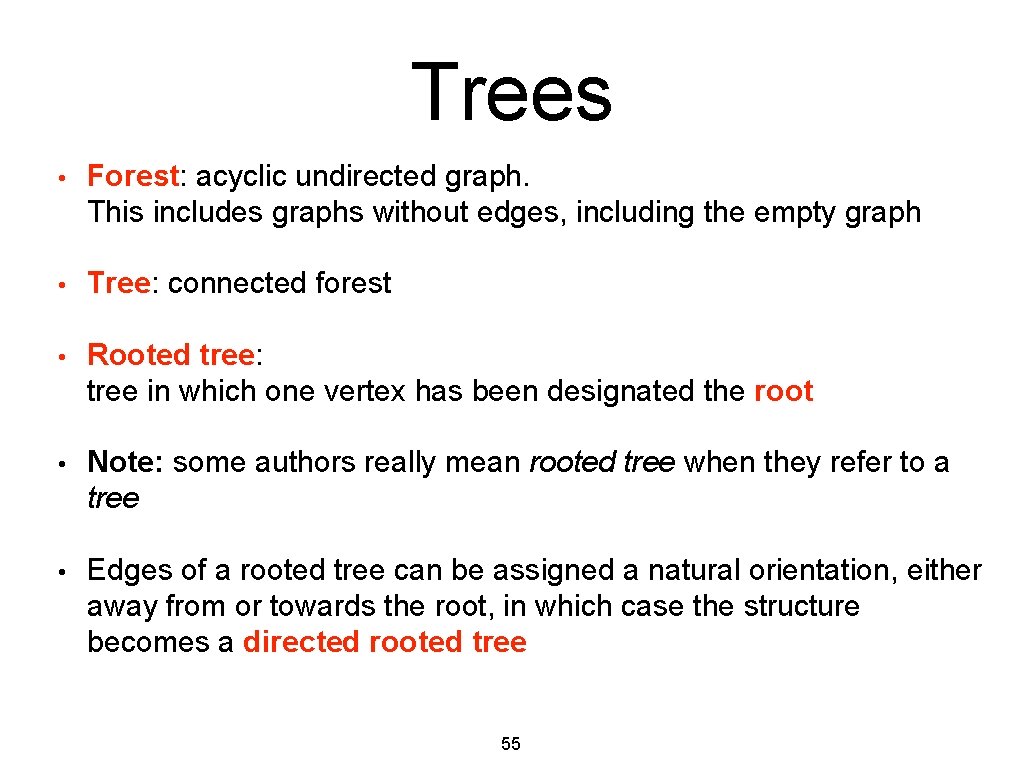 Trees

• Forest: acyclic undirected graph. This includes graphs without edges, including the empty graph

• Tree: connected forest

• Rooted tree: tree in which one vertex has been designated the root

• Note: some authors really mean rooted tree when they refer to a tree

• Edges of a rooted tree can be assigned a natural orientation, either away from or towards the root, in which case the structure becomes a directed rooted tree

55